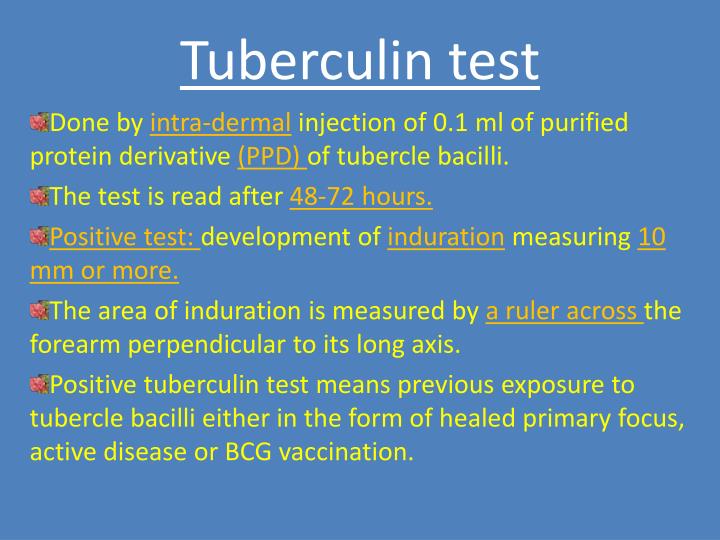 Tuberculin test

Done by intra-dermal injection of 0.1 ml of purified protein derivative (PPD) of tubercle bacilli.

The test is read after 48-72 hours.

Positive test: development of induration measuring 10 mm or more.

The area of induration is measured by a ruler across the forearm perpendicular to its long axis.

Positive tuberculin test means previous exposure to tubercle bacilli either in the form of healed primary focus, active disease or BCG vaccination.